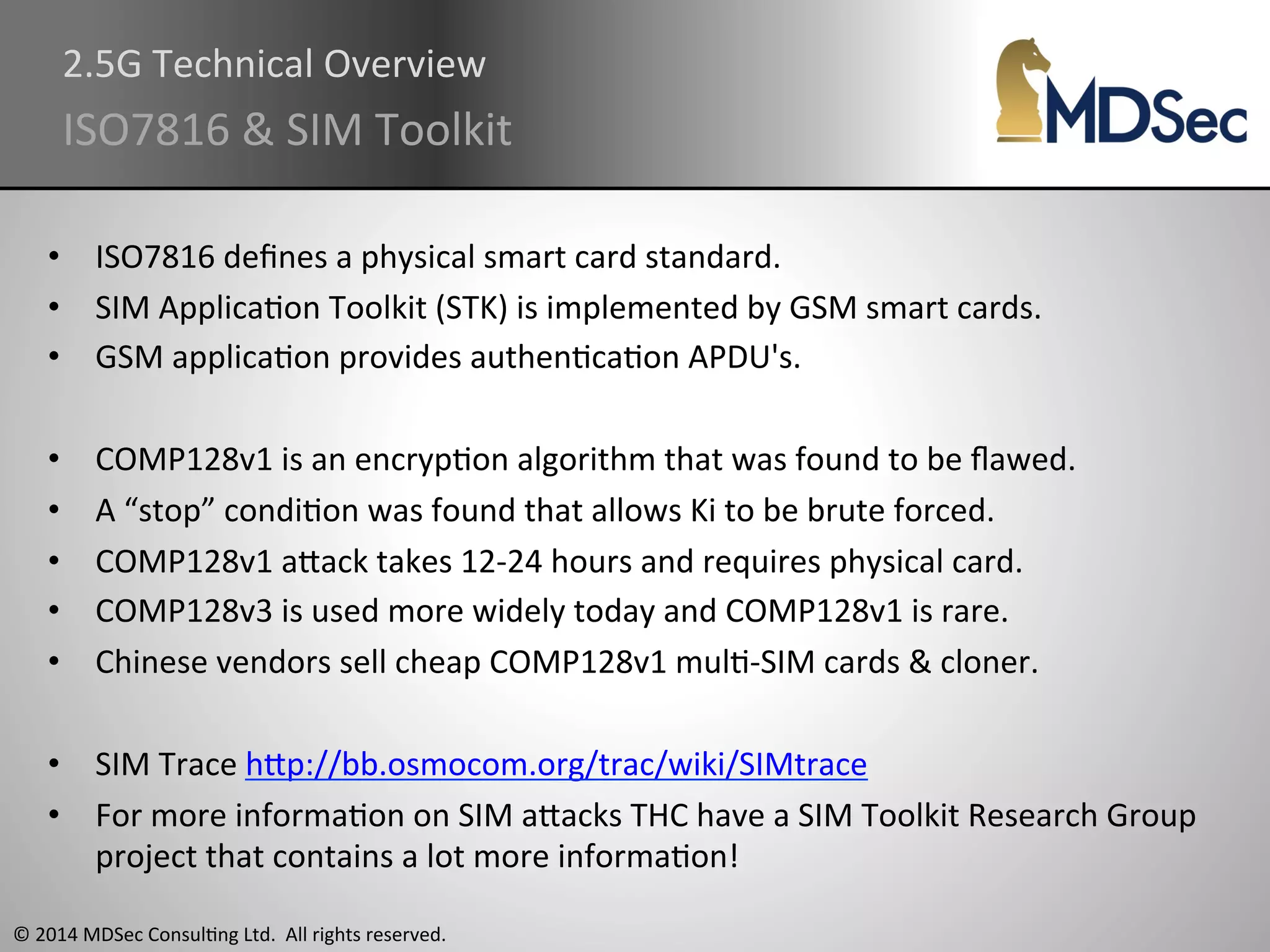 2.5G Technical Overview
ISO7816 & SIM Toolkit

MDSec

• ISO7816 defines a physical smart card standard.
• SIM Application Toolkit (STK) is implemented by GSM smart cards.
• GSM application provides authentication APDU's.

• COMP128v1 is an encryption algorithm that was found to be flawed.
• A “stop” condition was found that allows Ki to be brute forced.
• COMP128v1 attack takes 12-24 hours and requires physical card.
• COMP128v3 is used more widely today and COMP128v1 is rare.
• Chinese vendors sell cheap COMP128v1 multi-SIM cards & cloner.

• SIM Trace http://bb.osmocom.org/trac/wiki/SIMtrace
• For more information on SIM attacks THC have a SIM Toolkit Research Group project that contains a lot more information!

© 2014 MDSec Consulting Ltd. All rights reserved.